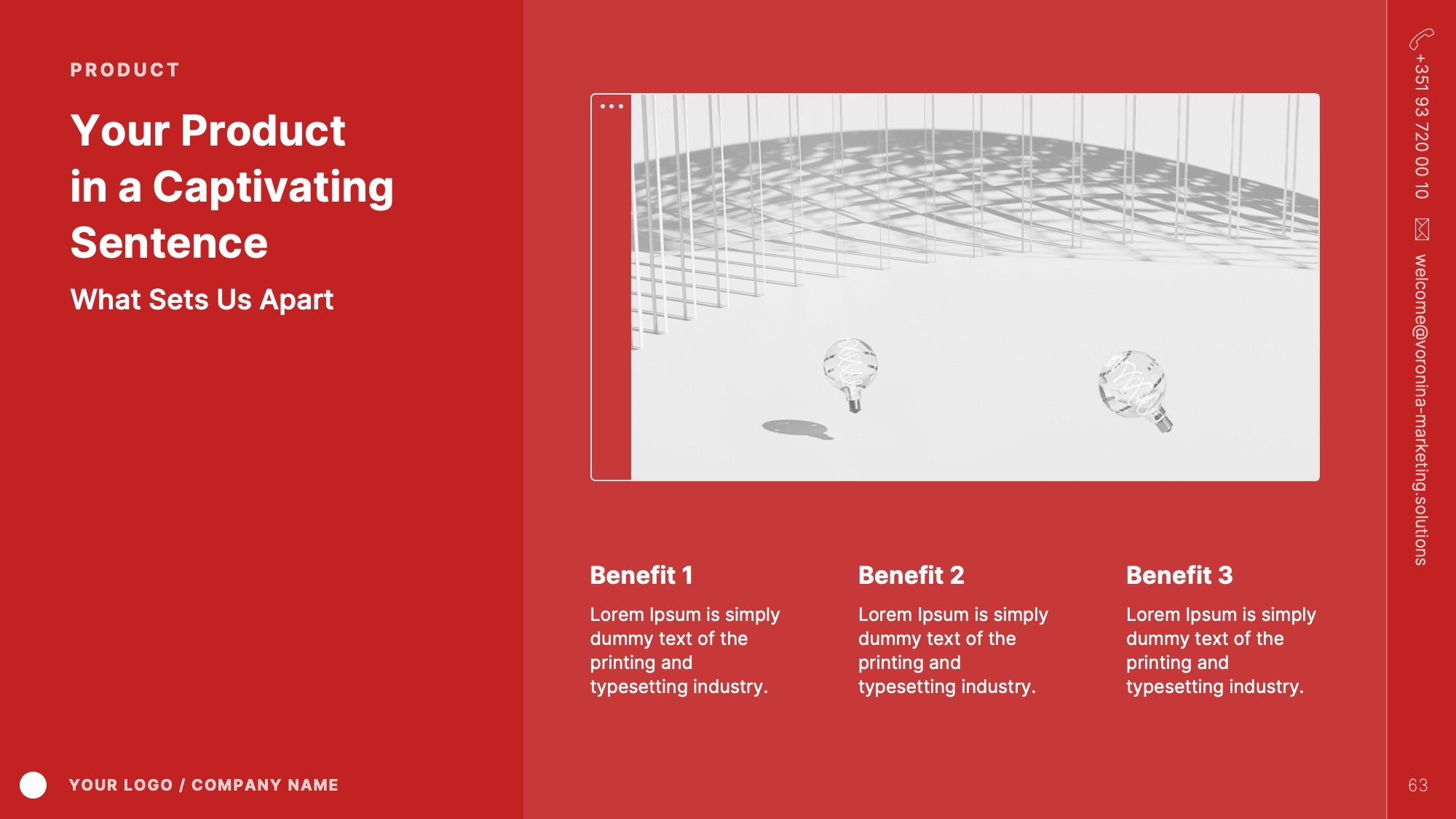 PRODUCT

Your Product in a Captivating Sentence

What Sets Us Apart

Benefit 1

Lorem Ipsum is simply dummy text of the printing and typesetting industry.

Benefit 2

Lorem Ipsum is simply dummy text of the printing and typesetting industry.

Benefit 3

Lorem Ipsum is simply dummy text of the printing and typesetting industry.

+351 93 720 00 10

welcome@voronina-marketing.solutions

YOUR LOGO / COMPANY NAME

63